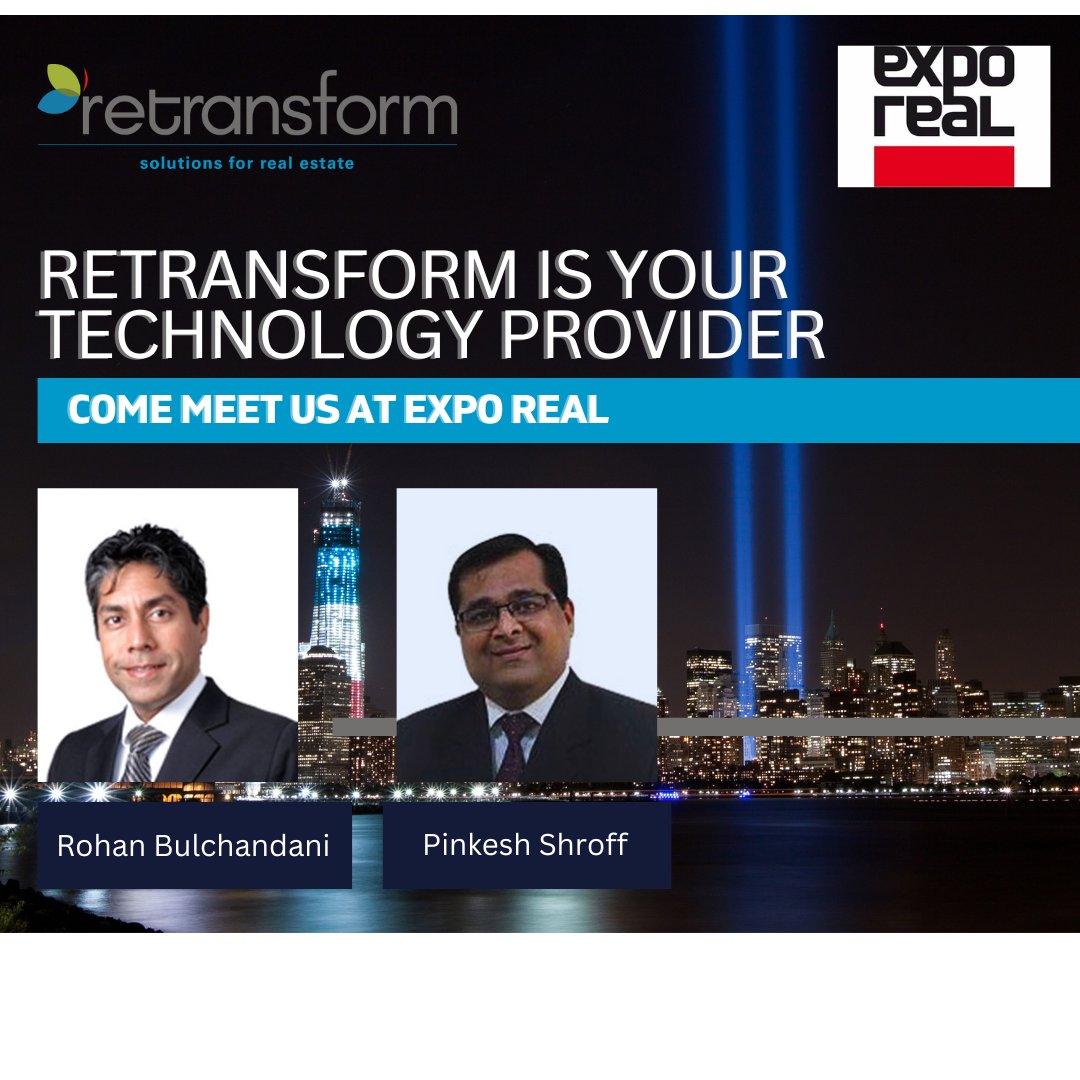 retransform
solutions for real estate

expo real

RETRANSFORM IS YOUR TECHNOLOGY PROVIDER

COME MEET US AT EXPO REAL

Rohan Bulchandani

Pinkesh Shroff